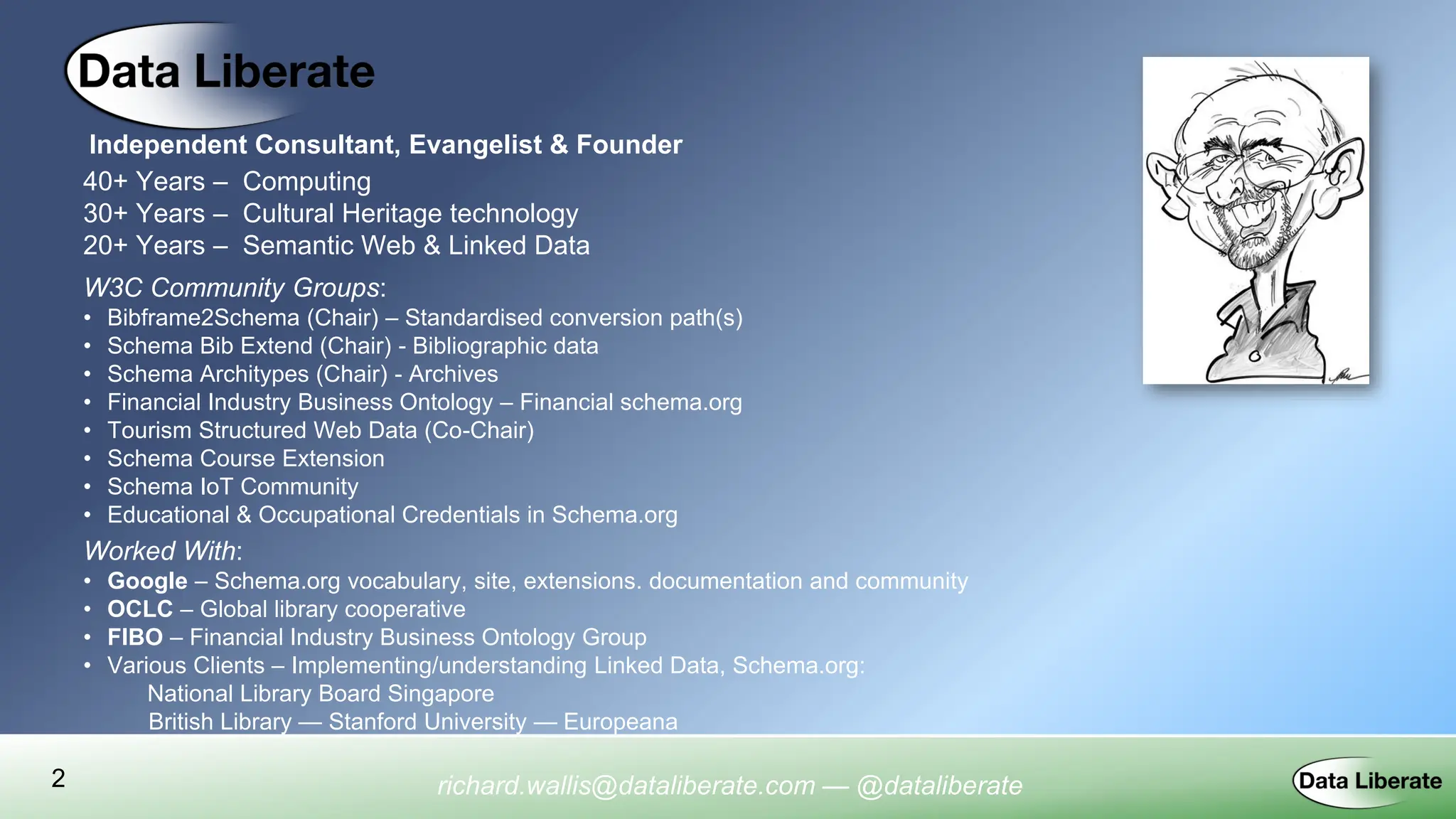 Data Liberate

Independent Consultant, Evangelist & Founder

40+ Years – Computing
30+ Years – Cultural Heritage technology
20+ Years – Semantic Web & Linked Data

W3C Community Groups:
• Bibframe2Schema (Chair) – Standardised conversion path(s)
• Schema Bib Extend (Chair) - Bibliographic data
• Schema Architypes (Chair) - Archives
• Financial Industry Business Ontology – Financial schema.org
• Tourism Structured Web Data (Co-Chair)
• Schema Course Extension
• Schema IoT Community
• Educational & Occupational Credentials in Schema.org

Worked With:
• Google – Schema.org vocabulary, site, extensions. documentation and community
• OCLC – Global library cooperative
• FIBO – Financial Industry Business Ontology Group
• Various Clients – Implementing/understanding Linked Data, Schema.org:
National Library Board Singapore
British Library — Stanford University — Europeana

2

richard.wallis@dataliberate.com — @dataliberate

Data Liberate